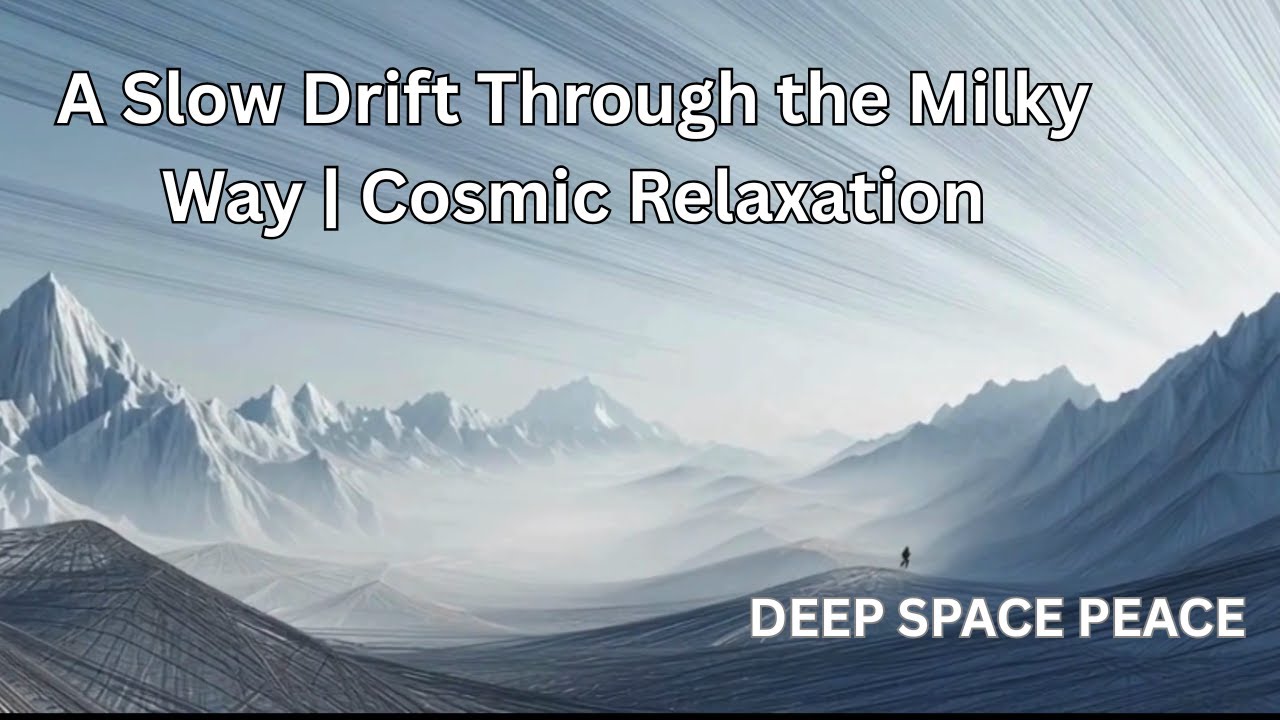 A Slow Drift Through the Milky Way | Cosmic Relaxation

DEEP SPACE PEACE